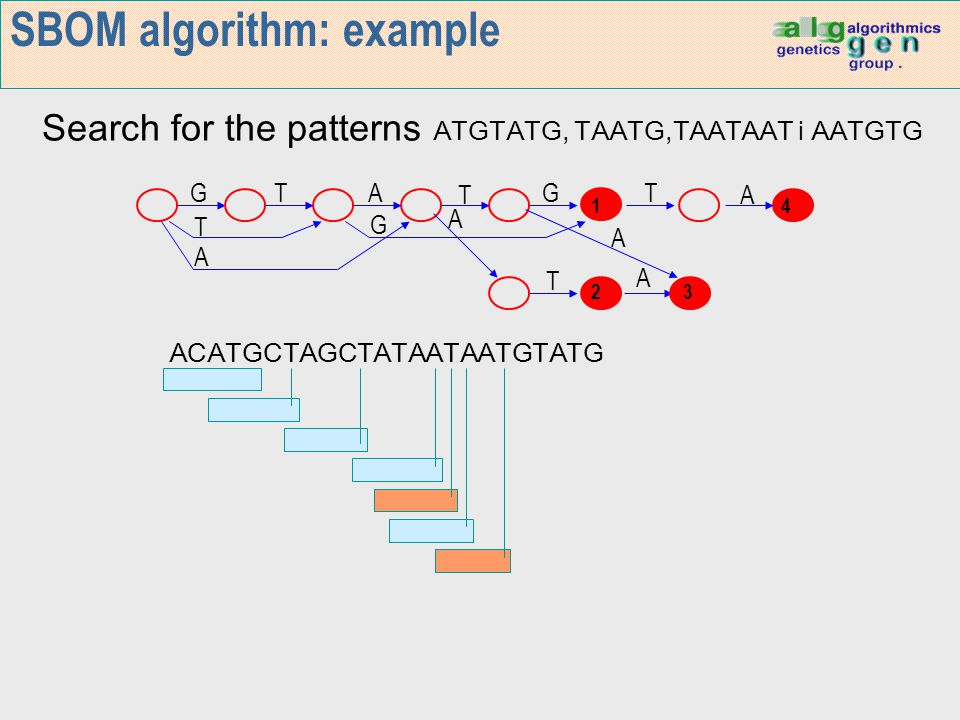 SBOM algorithm: example

alg algorithmics genetics gen group .

Search for the patterns ATGTATG, TAATG,TAATAAT i AATGTG

G T A T G 1 T A 4
T G A A
A
T 2 A 3

ACATGCTAGCTATAATAATGTATG